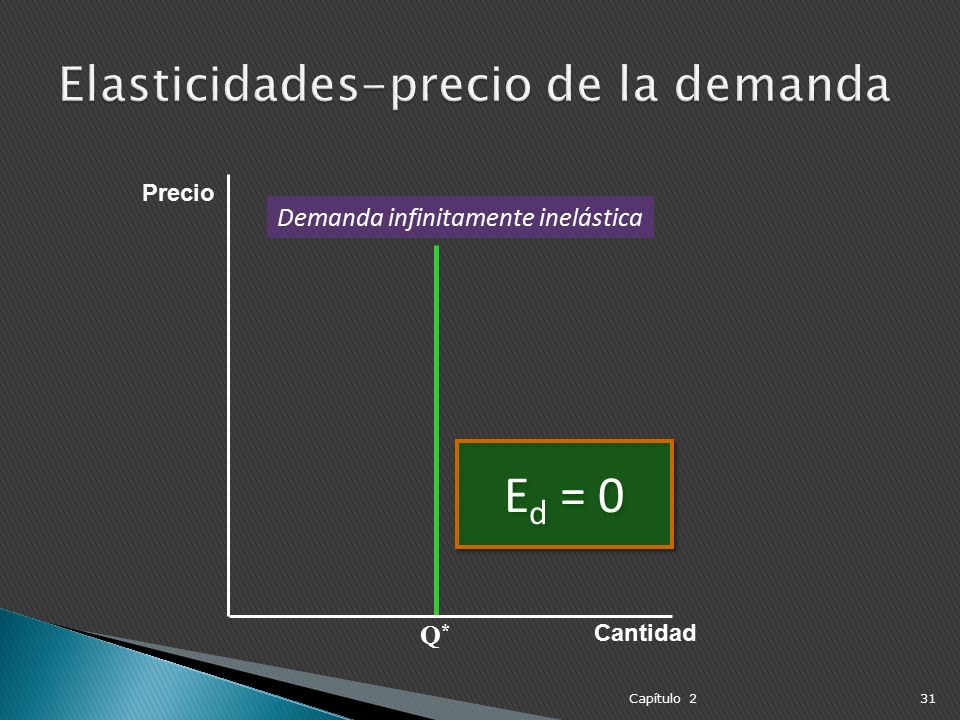 Elasticidades-precio de la demanda

Precio

Demanda infinitamente inelástica

$E_d = 0$

$Q^*$

Cantidad

Capítulo 2

31